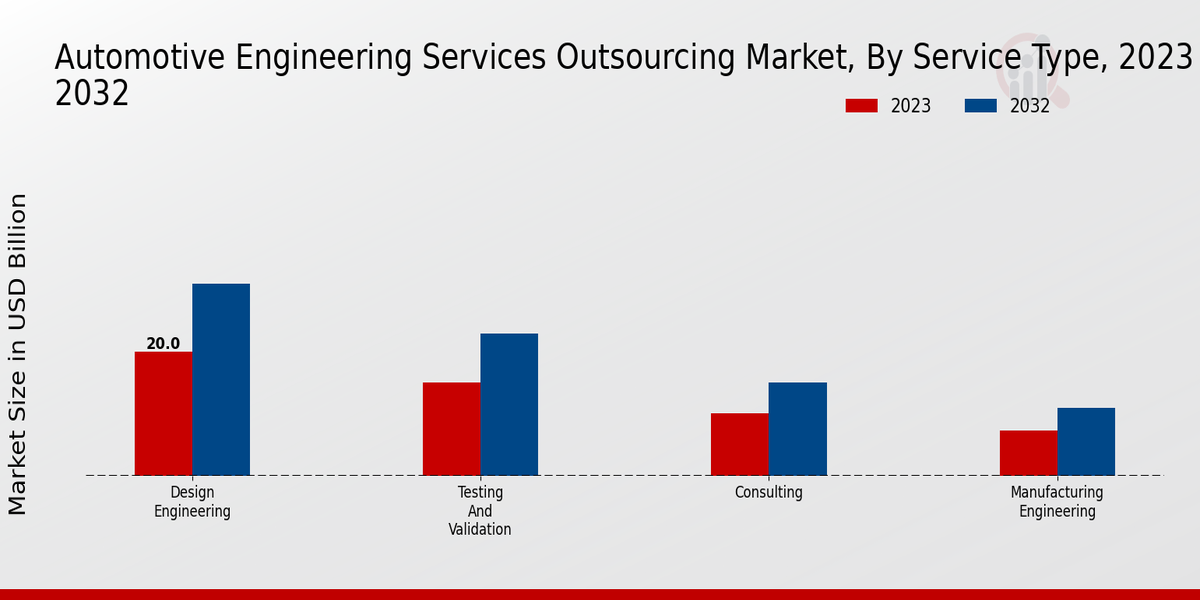 Automotive Engineering Services Outsourcing Market, By Service Type, 2023 2032

2023
2032

Market Size in USD Billion

20.0

Design Engineering
Testing And Validation
Consulting
Manufacturing Engineering